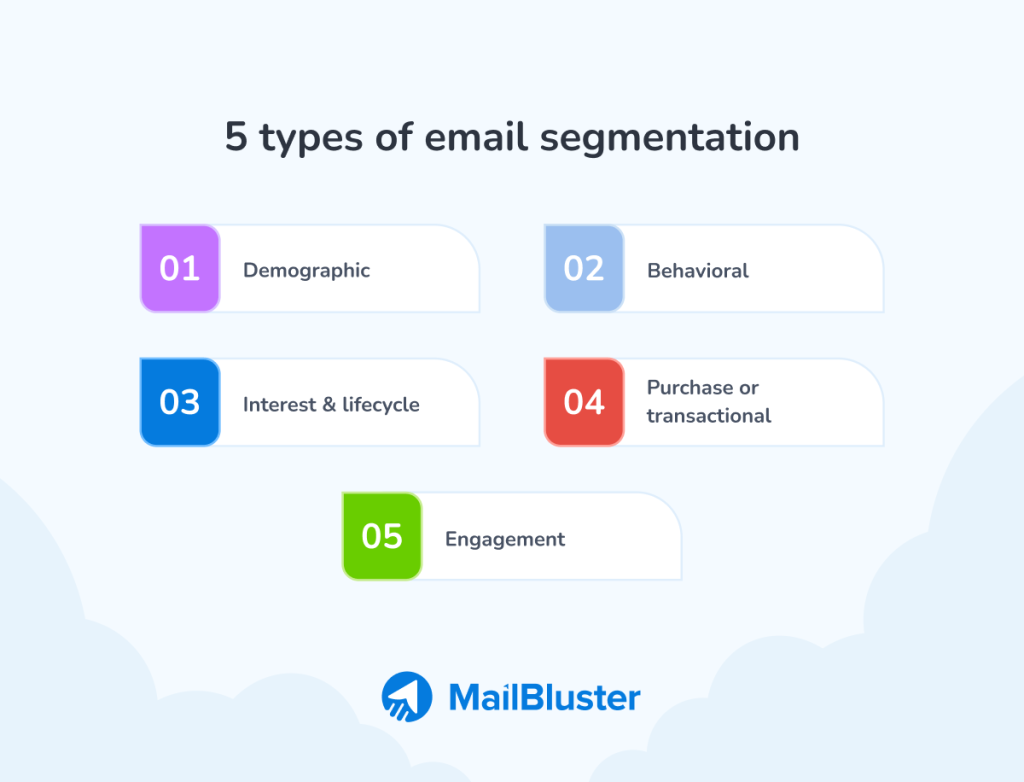 5 types of email segmentation

01 Demographic

02 Behavioral

03 Interest & lifecycle

04 Purchase or transactional

05 Engagement

MailBluster